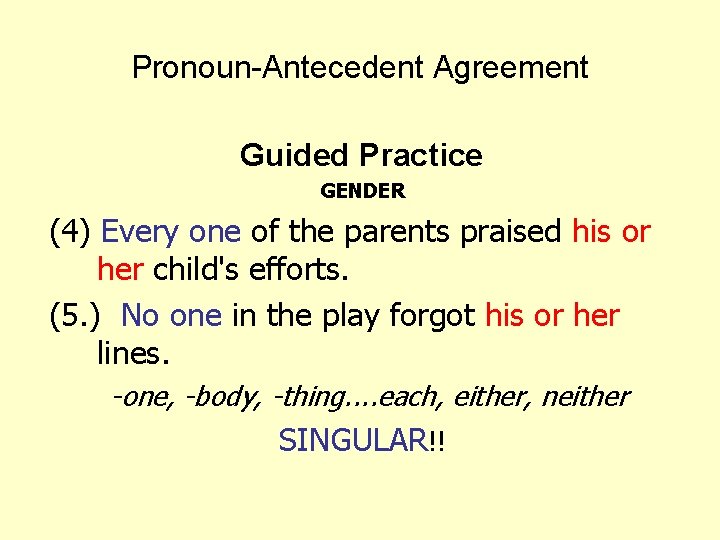 Pronoun-Antecedent Agreement

Guided Practice

GENDER

(4) Every one of the parents praised his or her child's efforts.

(5.) No one in the play forgot his or her lines.

-one, -body, -thing....each, either, neither

SINGULAR!!